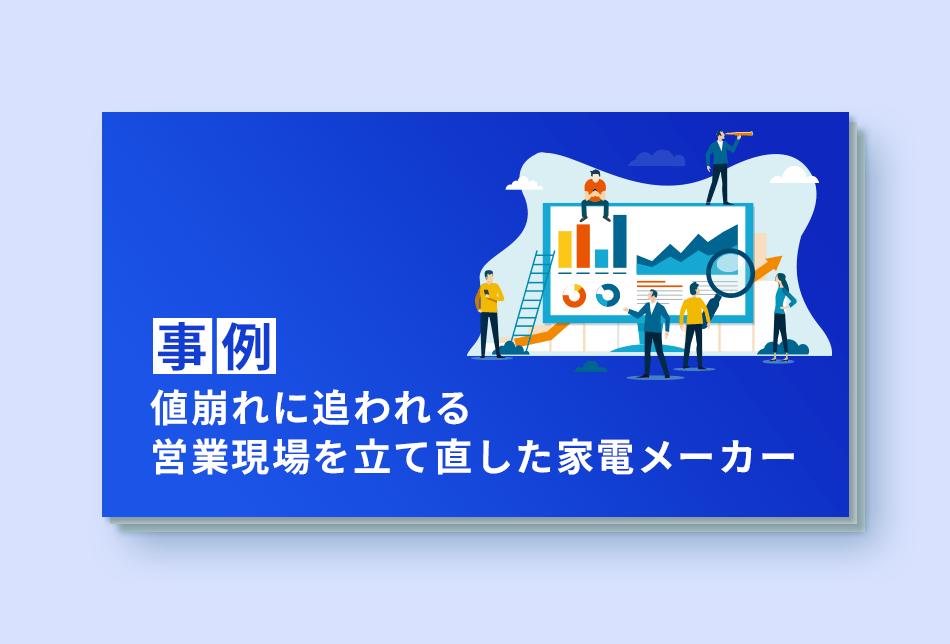 事例

値崩れに追われる
営業現場を立て直した家電メーカー